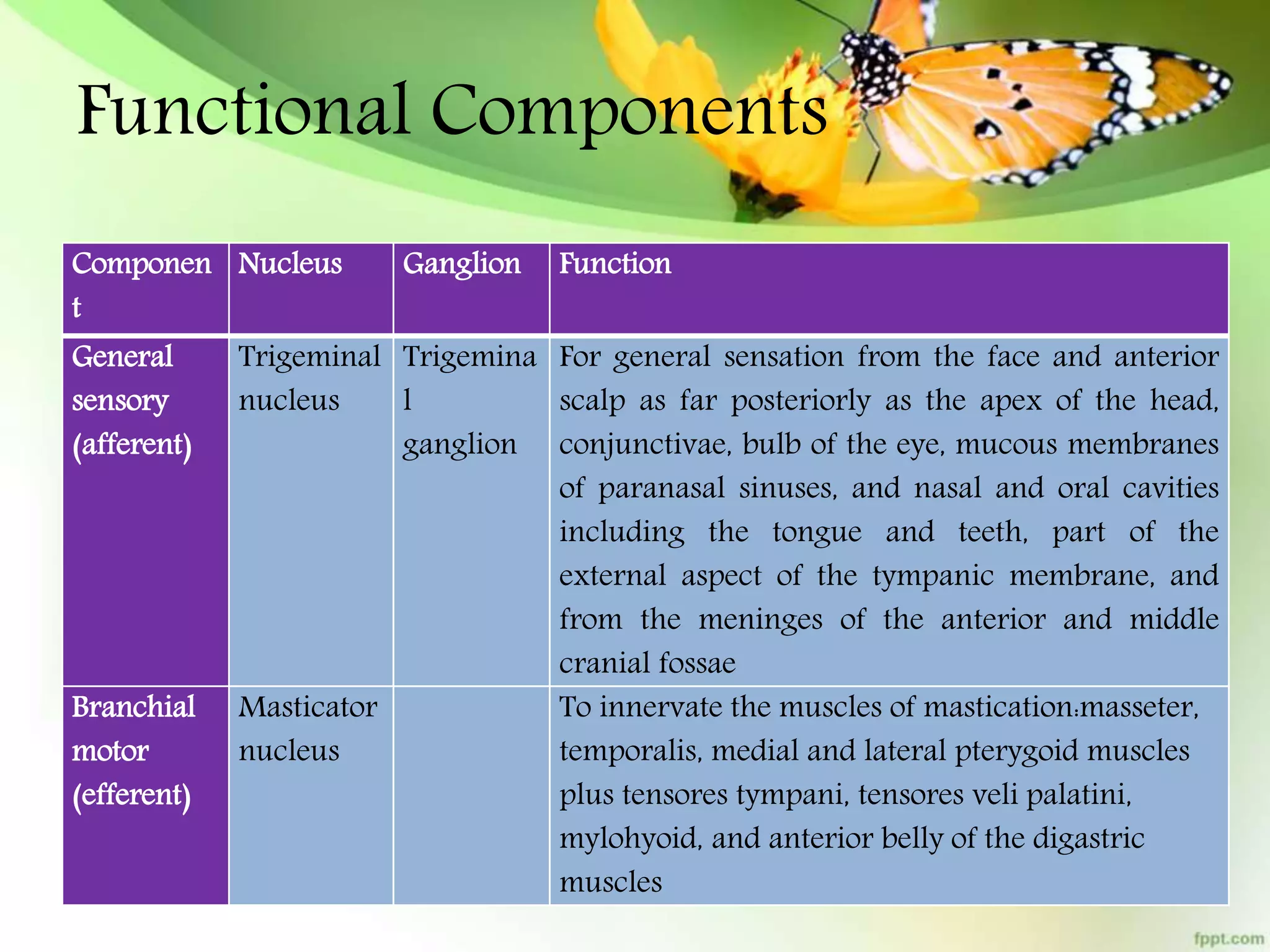 Functional Components

| Component | Nucleus | Ganglion | Function |
|---|---|---|---|
| General sensory (afferent) | Trigeminal nucleus | Trigeminal ganglion | For general sensation from the face and anterior scalp as far posteriorly as the apex of the head, conjunctivae, bulb of the eye, mucous membranes of paranasal sinuses, and nasal and oral cavities including the tongue and teeth, part of the external aspect of the tympanic membrane, and from the meninges of the anterior and middle cranial fossae |
| Branchial motor (efferent) | Masticator nucleus | | To innervate the muscles of mastication:masseter, temporalis, medial and lateral pterygoid muscles plus tensores tympani, tensores veli palatini, mylohyoid, and anterior belly of the digastric muscles |

fppt.com